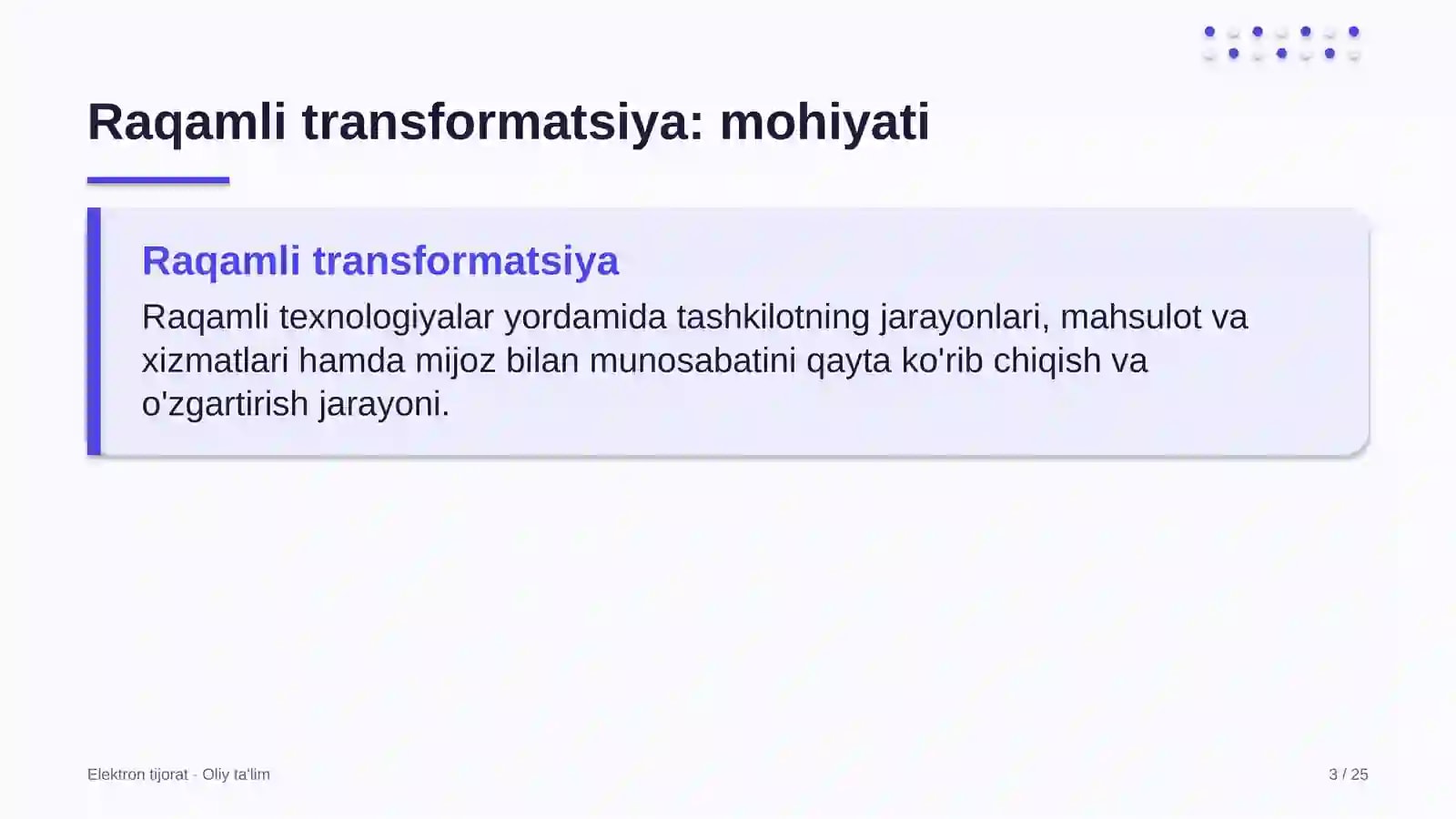 Raqamli transformatsiya: mohiyati

Raqamli transformatsiya

Raqamli texnologiyalar yordamida tashkilotning jarayonlari, mahsulot va xizmatlari hamda mijoz bilan munosabatini qayta ko'rib chiqish va o'zgartirish jarayoni.

Elektron tijorat - Oliy ta'lim

3 / 25